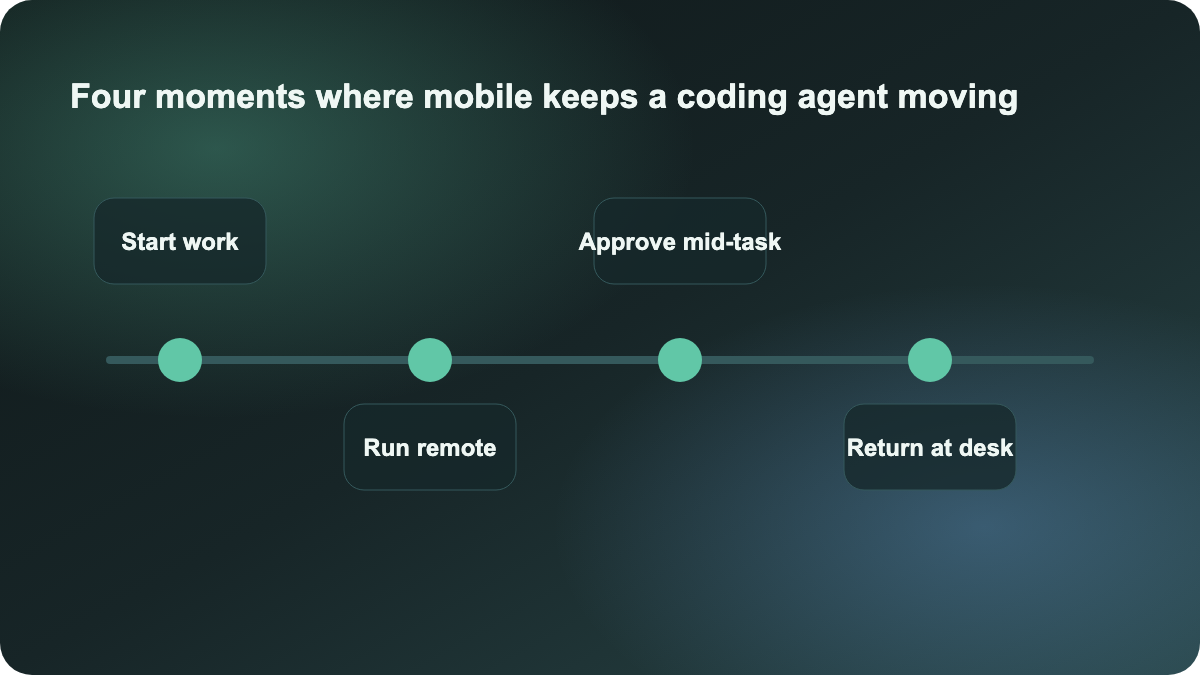 Four moments where mobile keeps a coding agent moving

Start work

Run remote

Approve mid-task

Return at desk